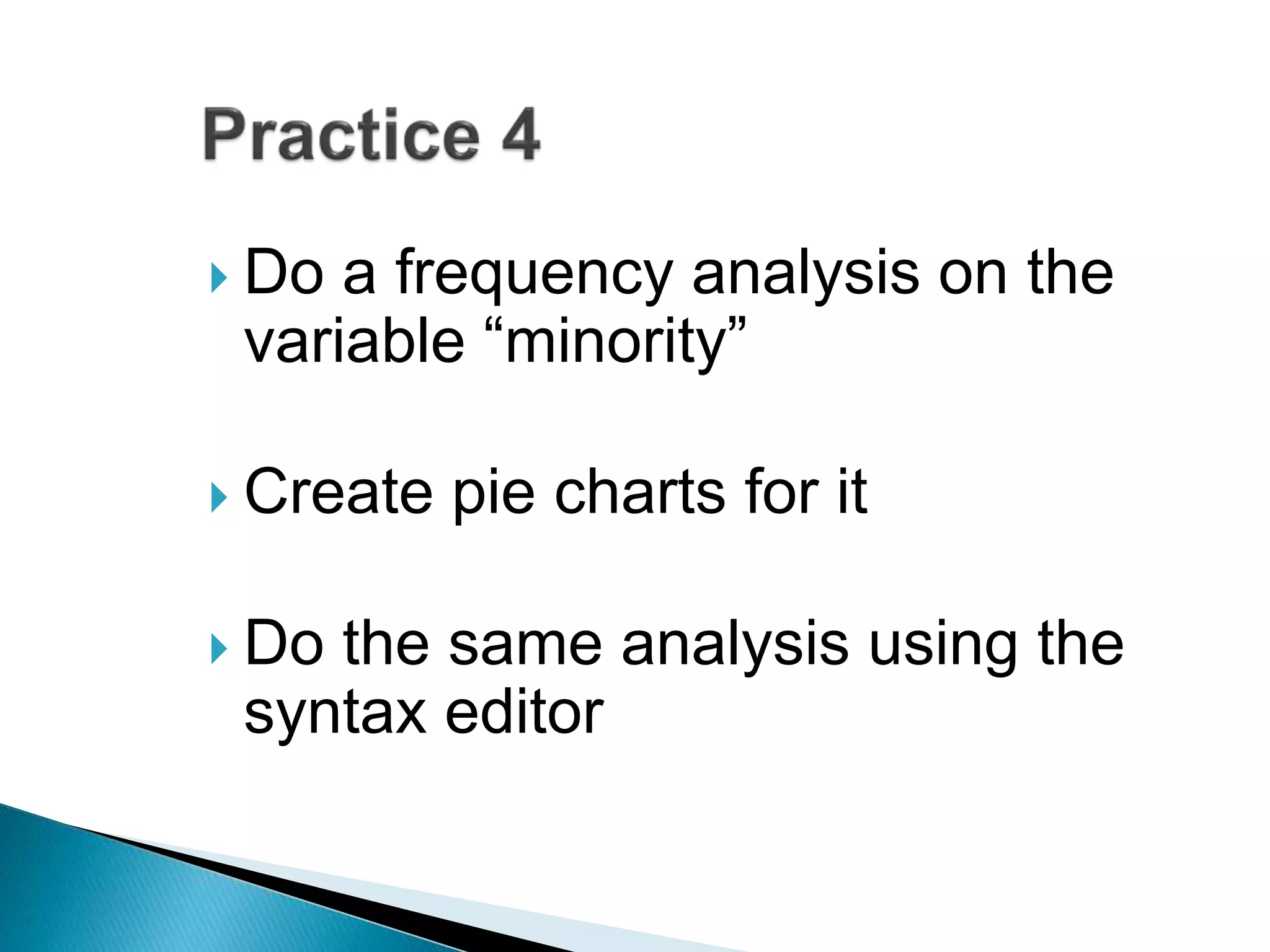 Practice 4

Do a frequency analysis on the variable “minority”

Create pie charts for it

Do the same analysis using the syntax editor